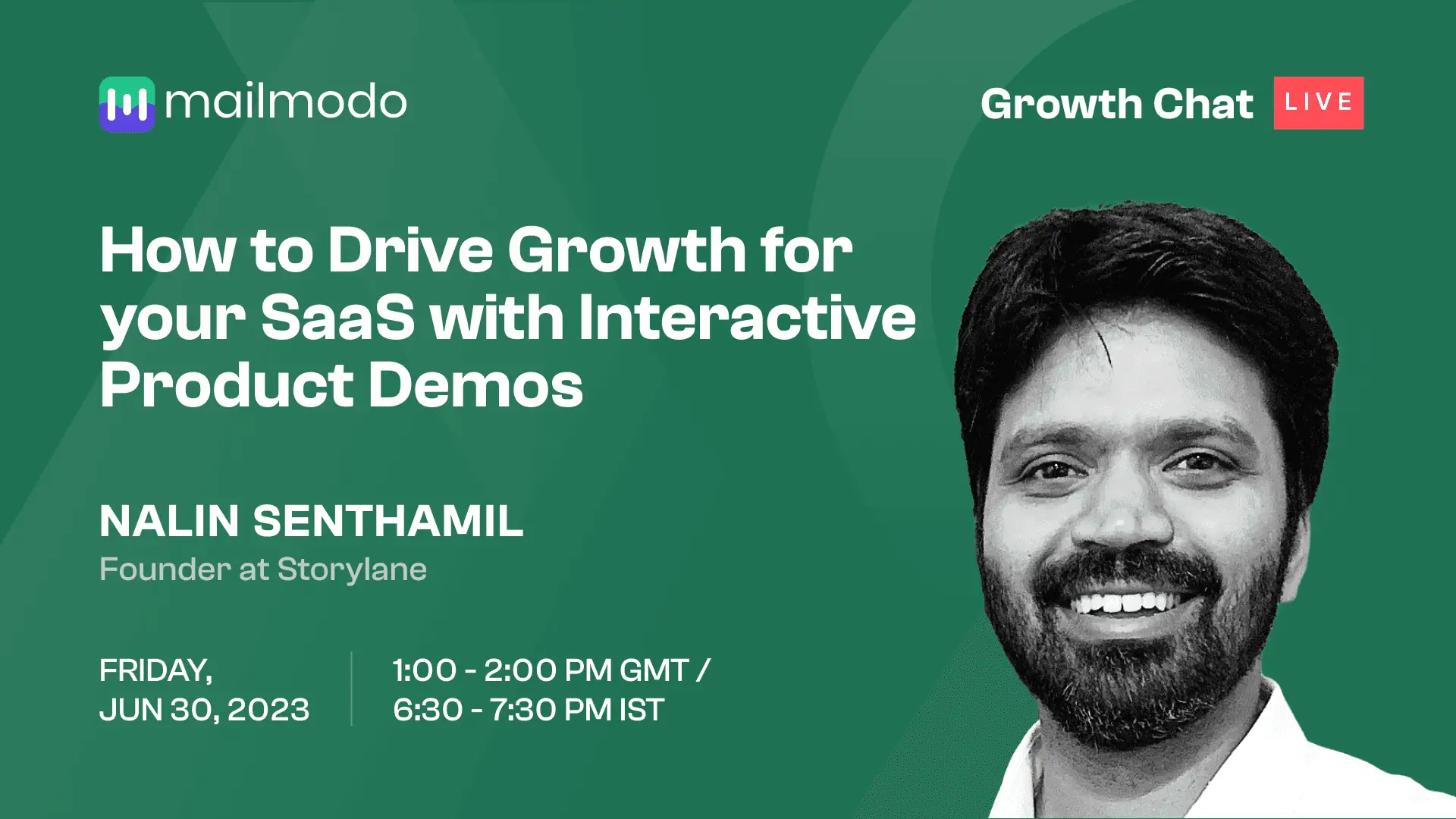 mailmodo

Growth Chat LIVE

How to Drive Growth for your SaaS with Interactive Product Demos

NALIN SENTHAMIL
Founder at Storylane

FRIDAY,
JUN 30, 2023

1:00 - 2:00 PM GMT /
6:30 - 7:30 PM IST